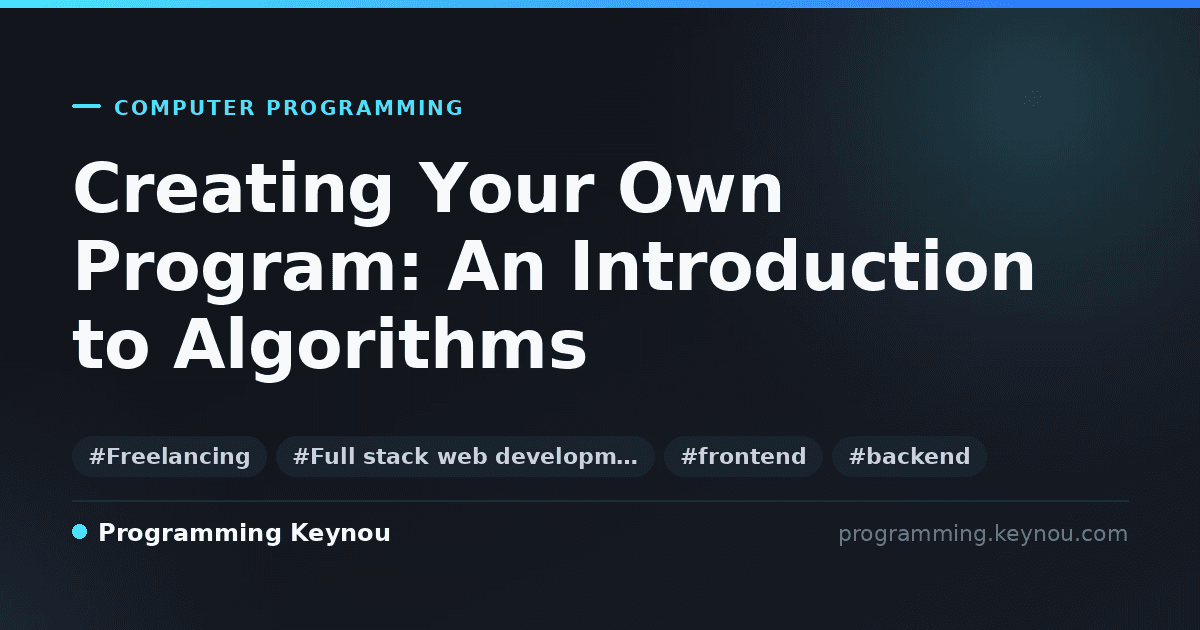 COMPUTER PROGRAMMING

Creating Your Own Program: An Introduction to Algorithms

#Freelancing #Full stack web developm… #frontend #backend

Programming Keynou

programming.keynou.com